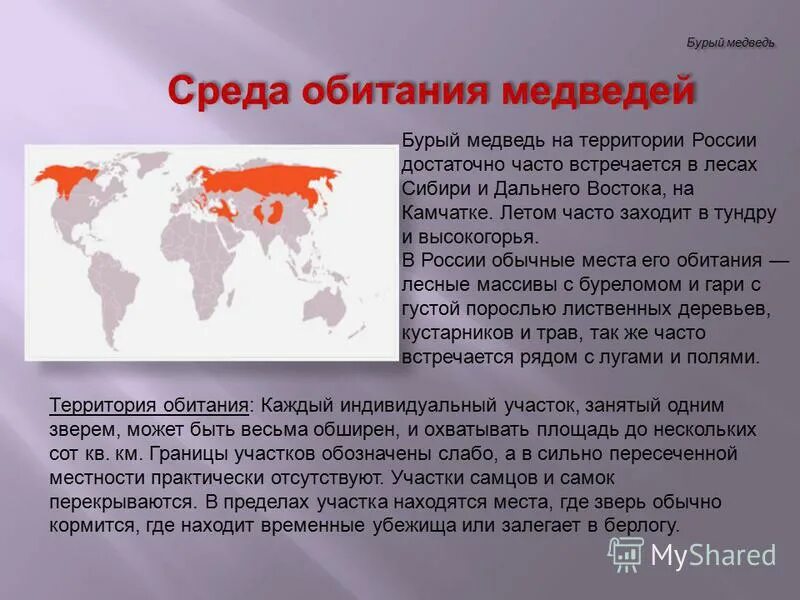 Бурый медведь

Среда обитания медведей

Бурый медведь на территории России достаточно часто встречается в лесах Сибири и Дальнего Востока, на Камчатке. Летом часто заходит в тундру и высокогорья.
В России обычные места его обитания — лесные массивы с буреломом и гари с густой порослью лиственных деревьев, кустарников и трав, так же часто встречается рядом с лугами и полями.

Территория обитания: Каждый индивидуальный участок, занятый одним зверем, может быть весьма обширен, и охватывать площадь до нескольких сот кв. км. Границы участков обозначены слабо, а в сильно пересеченной местности практически отсутствуют. Участки самцов и самок перекрываются. В пределах участка находятся места, где зверь обычно кормится, где находит временные убежища или залегает в берлогу.

MyShared